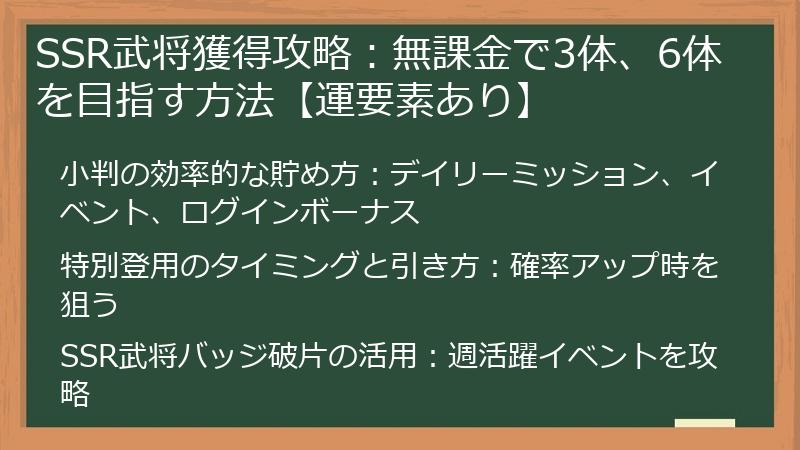 SSR武将獲得攻略：無課金で3体、6体を目指す方法【運要素あり】

小判の効率的な貯め方：デイリーミッション、イベント、ログインボーナス

特別登用のタイミングと引き方：確率アップ時を狙う

SSR武将バッジ破片の活用：週活躍イベントを攻略